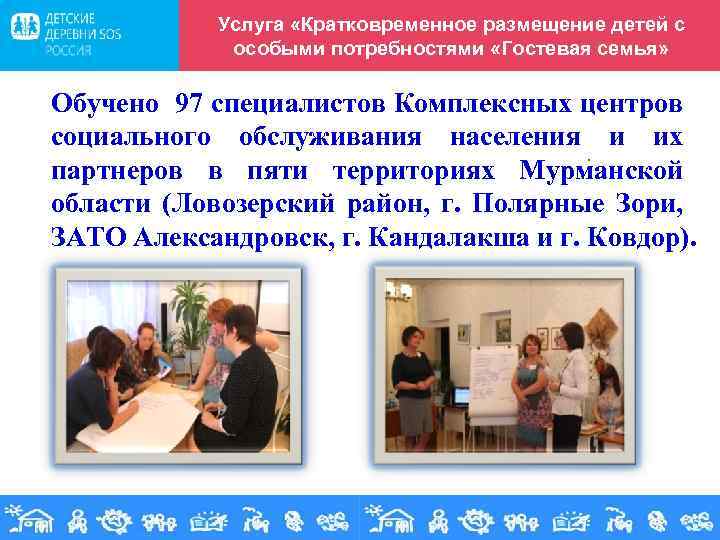 ДЕТСКИЕ ДЕРЕВНИ SOS РОССИЯ

Услуга «Кратковременное размещение детей с особыми потребностями «Гостевая семья»

Обучено 97 специалистов Комплексных центров социального обслуживания населения и их партнеров в пяти территориях Мурманской области (Ловозерский район, г. Полярные Зори, ЗАТО Александровск, г. Кандалакша и г. Ковдор).